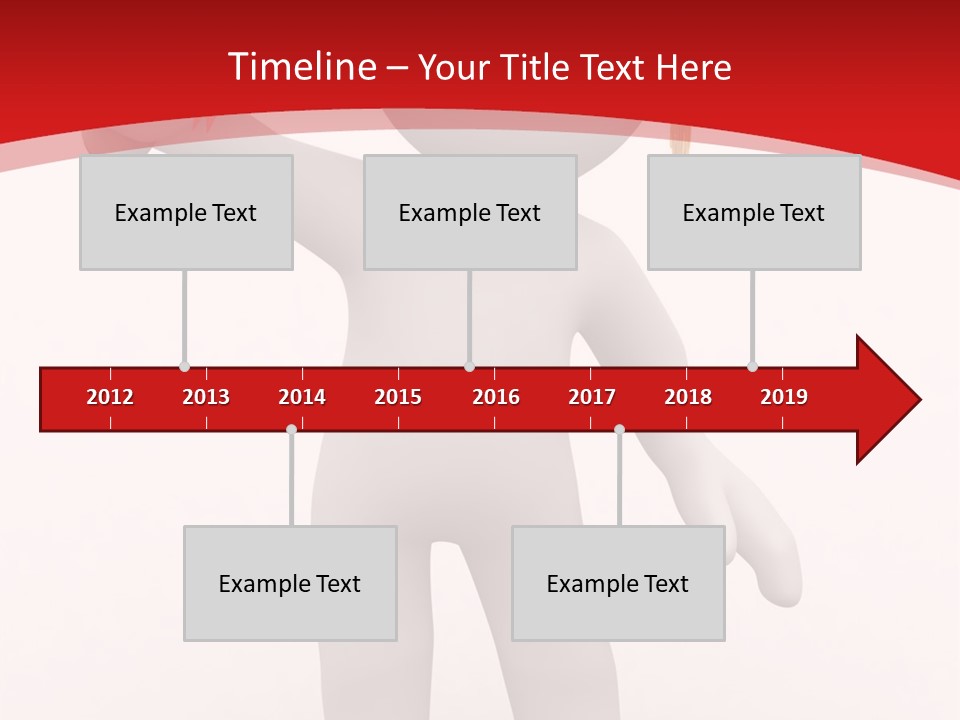 Timeline – Your Title Text Here

Example Text

Example Text

Example Text

2012 2013 2014 2015 2016 2017 2018 2019

Example Text

Example Text